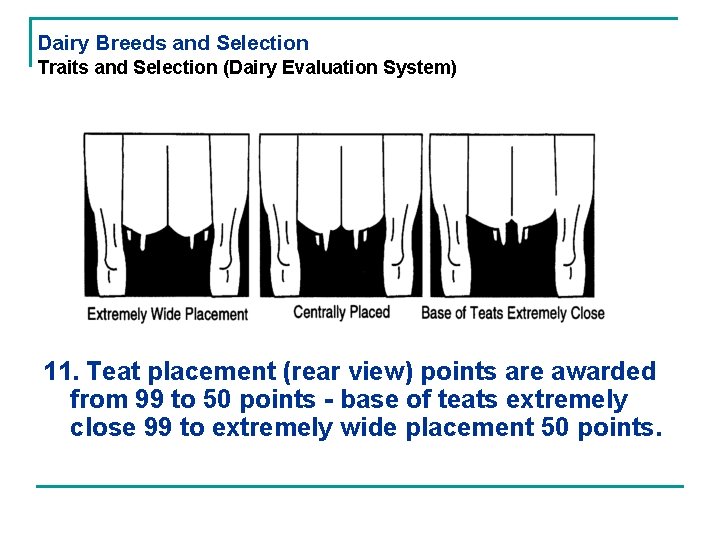 Dairy Breeds and Selection
Traits and Selection (Dairy Evaluation System)

Extremely Wide Placement

Centrally Placed

Base of Teats Extremely Close

11. Teat placement (rear view) points are awarded from 99 to 50 points - base of teats extremely close 99 to extremely wide placement 50 points.